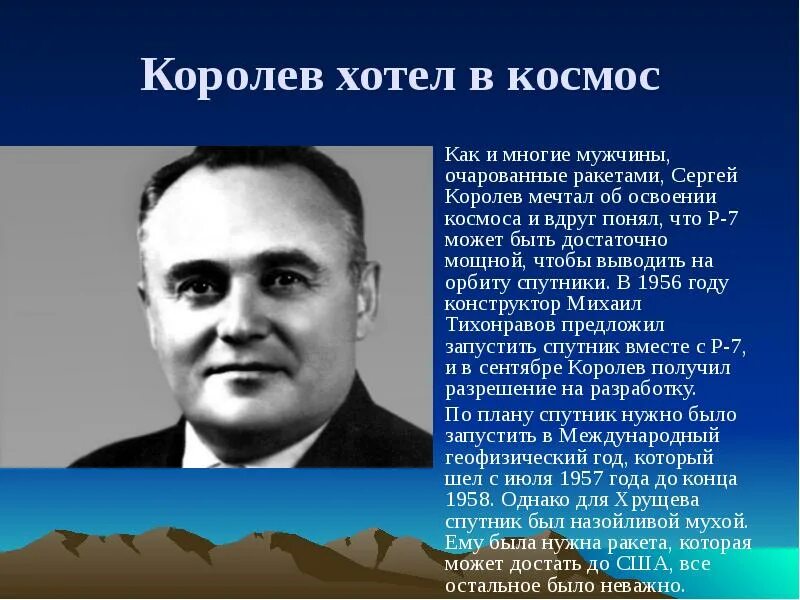 Королев хотел в космос

Как и многие мужчины, очарованные ракетами, Сергей Королев мечтал об освоении космоса и вдруг понял, что Р-7 может быть достаточно мощной, чтобы выводить на орбиту спутники. В 1956 году конструктор Михаил Тихонравов предложил запустить спутник вместе с Р-7, и в сентябре Королев получил разрешение на разработку.

По плану спутник нужно было запустить в Международный геофизический год, который шел с июля 1957 года до конца 1958. Однако для Хрущева спутник был назойливой мухой. Ему была нужна ракета, которая может достать до США, все остальное было неважно.